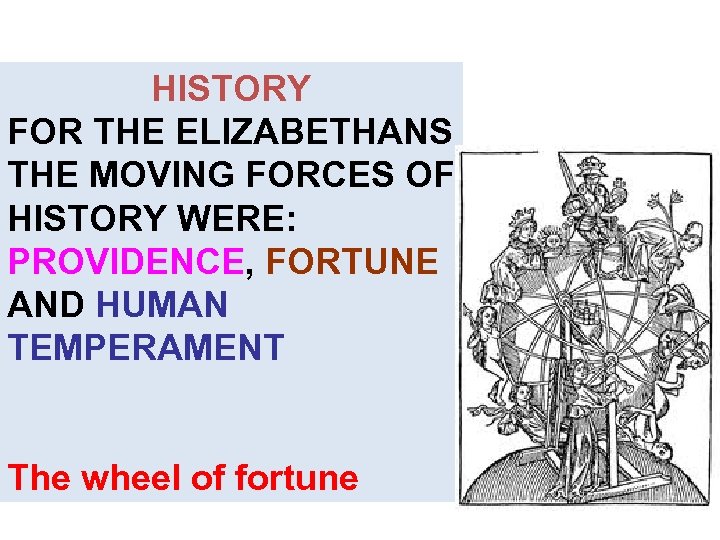 HISTORY
FOR THE ELIZABETHANS THE MOVING FORCES OF HISTORY WERE: PROVIDENCE, FORTUNE AND HUMAN TEMPERAMENT

The wheel of fortune